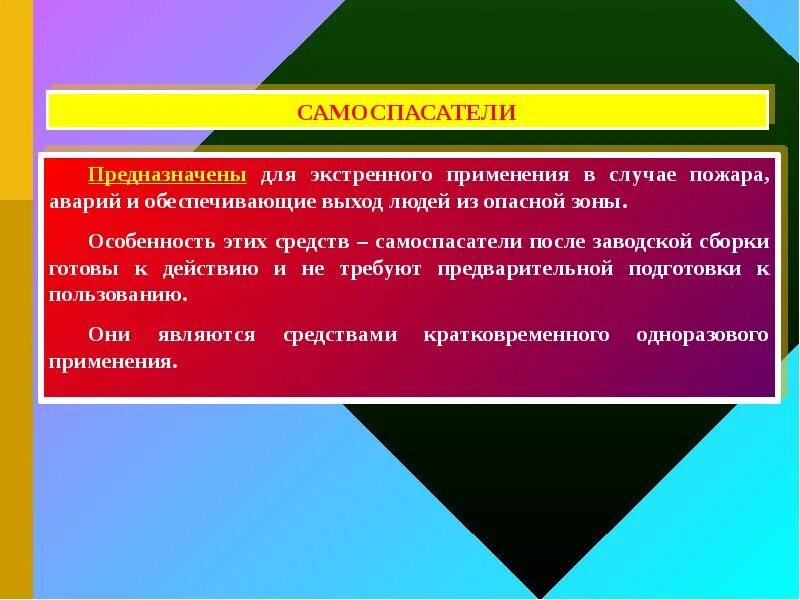 САМОСПАСАТЕЛИ

Предназначены для экстренного применения в случае пожара, аварий и обеспечивающие выход людей из опасной зоны.

Особенность этих средств – самоспасатели после заводской сборки готовы к действию и не требуют предварительной подготовки к пользованию.

Они являются средствами кратковременного одноразового применения.